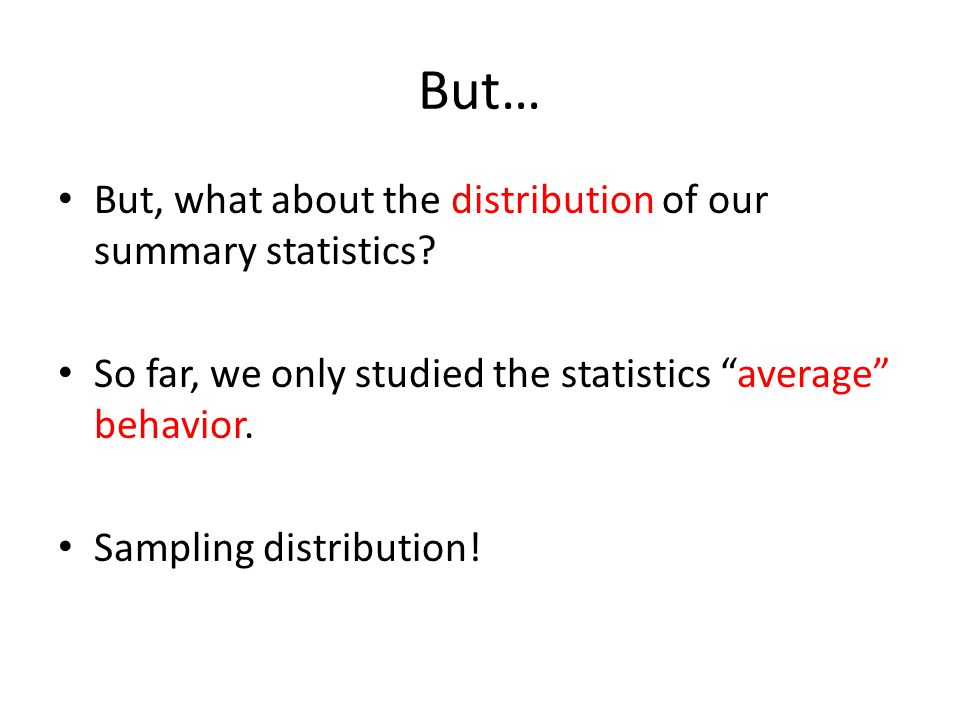 But…

• But, what about the distribution of our summary statistics?

• So far, we only studied the statistics “average” behavior.

• Sampling distribution!